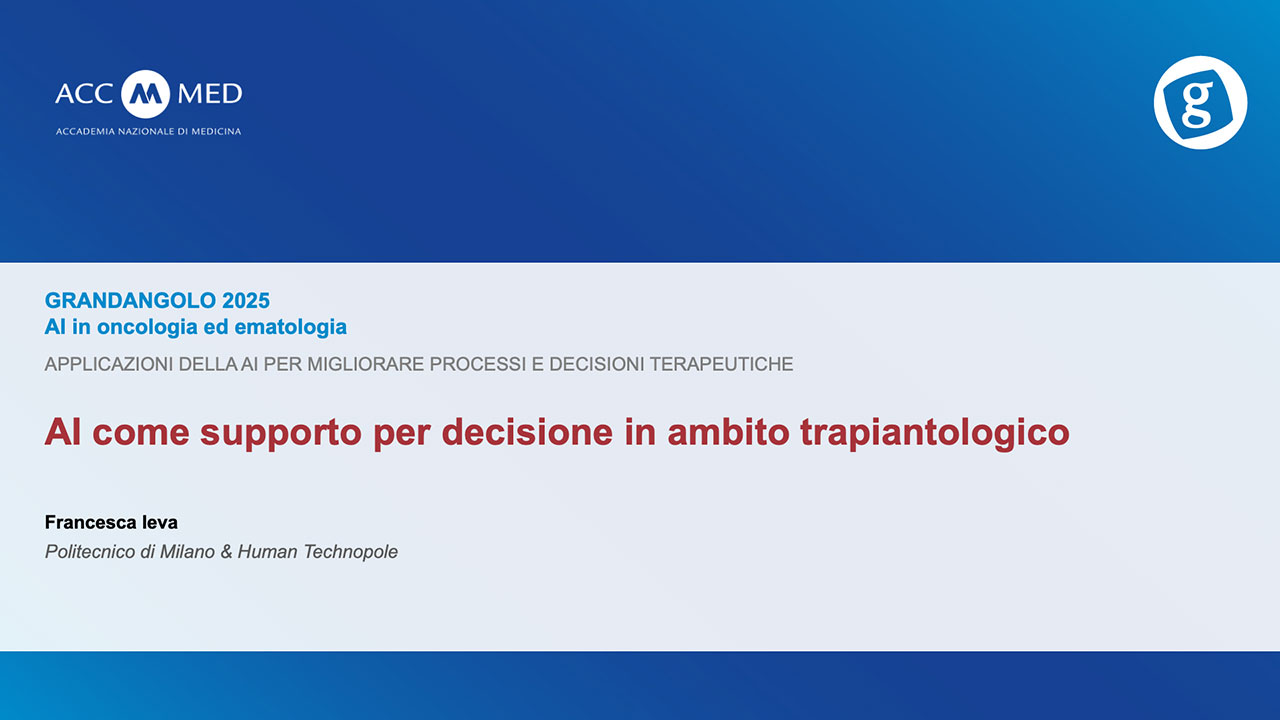 ACC MED
ACCADEMIA NAZIONALE DI MEDICINA

g

GRANDANGOLO 2025
AI in oncologia ed ematologia

APPLICAZIONI DELLA AI PER MIGLIORARE PROCESSI E DECISIONI TERAPEUTICHE

AI come supporto per decisione in ambito trapiantologico

Francesca Ieva
Politecnico di Milano & Human Technopole